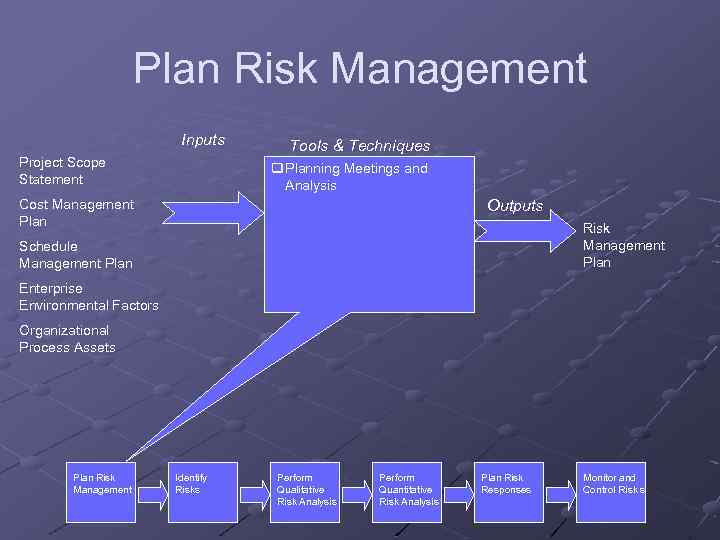 Plan Risk Management

Inputs

Project Scope Statement

Cost Management Plan

Schedule Management Plan

Enterprise Environmental Factors

Organizational Process Assets

Tools & Techniques

❑Planning Meetings and Analysis

Outputs

Risk Management Plan

Plan Risk Management

Identify Risks

Perform Qualitative Risk Analysis

Perform Quantitative Risk Analysis

Plan Risk Responses

Monitor and Control Risks